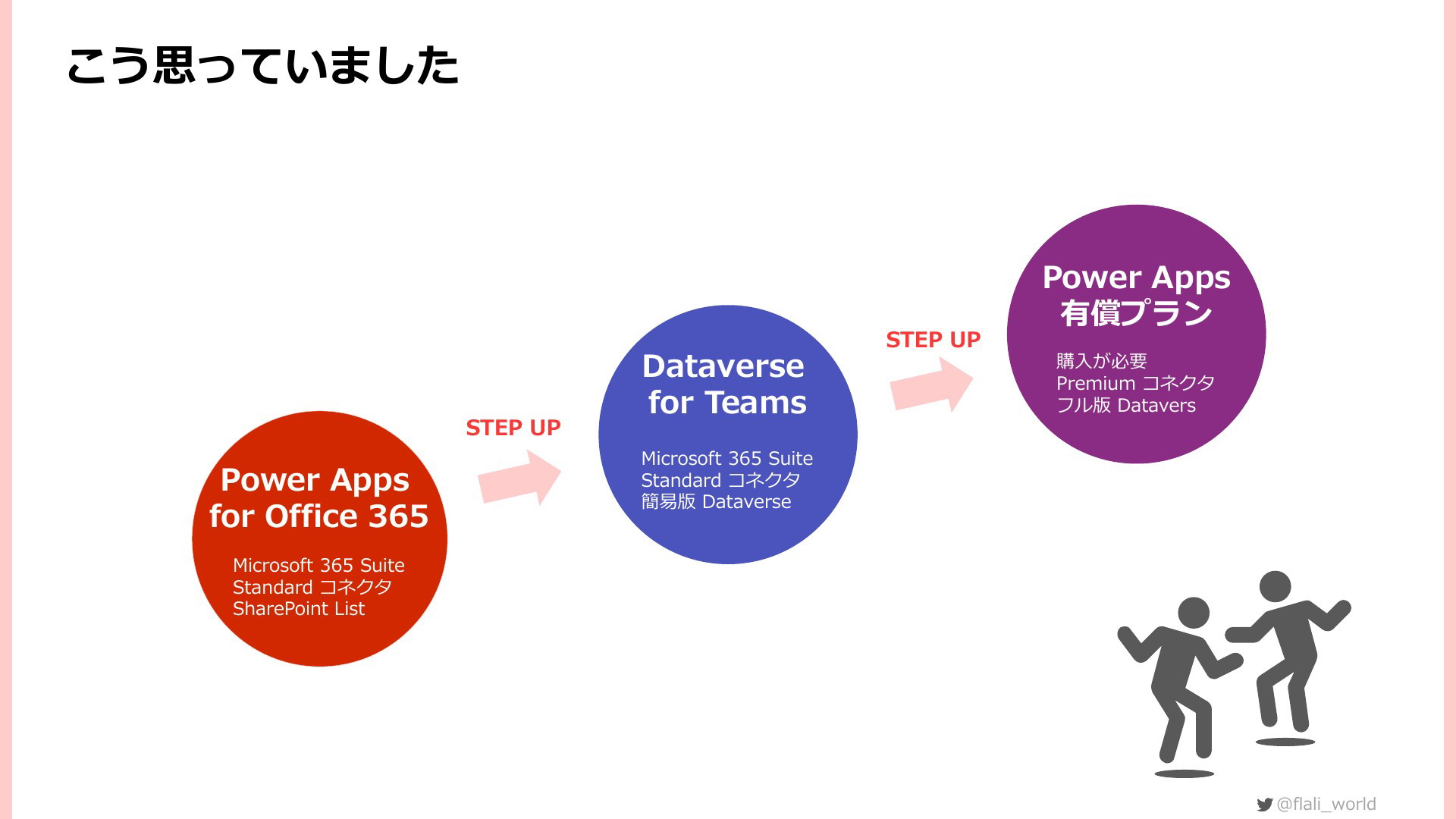 こう思っていました

Power Apps
for Office 365

Microsoft 365 Suite
Standard コネクタ
SharePoint List

STEP UP

Dataverse
for Teams

Microsoft 365 Suite
Standard コネクタ
簡易版 Dataverse

STEP UP

Power Apps
有償プラン

購入が必要
Premium コネクタ
フル版 Datavers

@flali_world